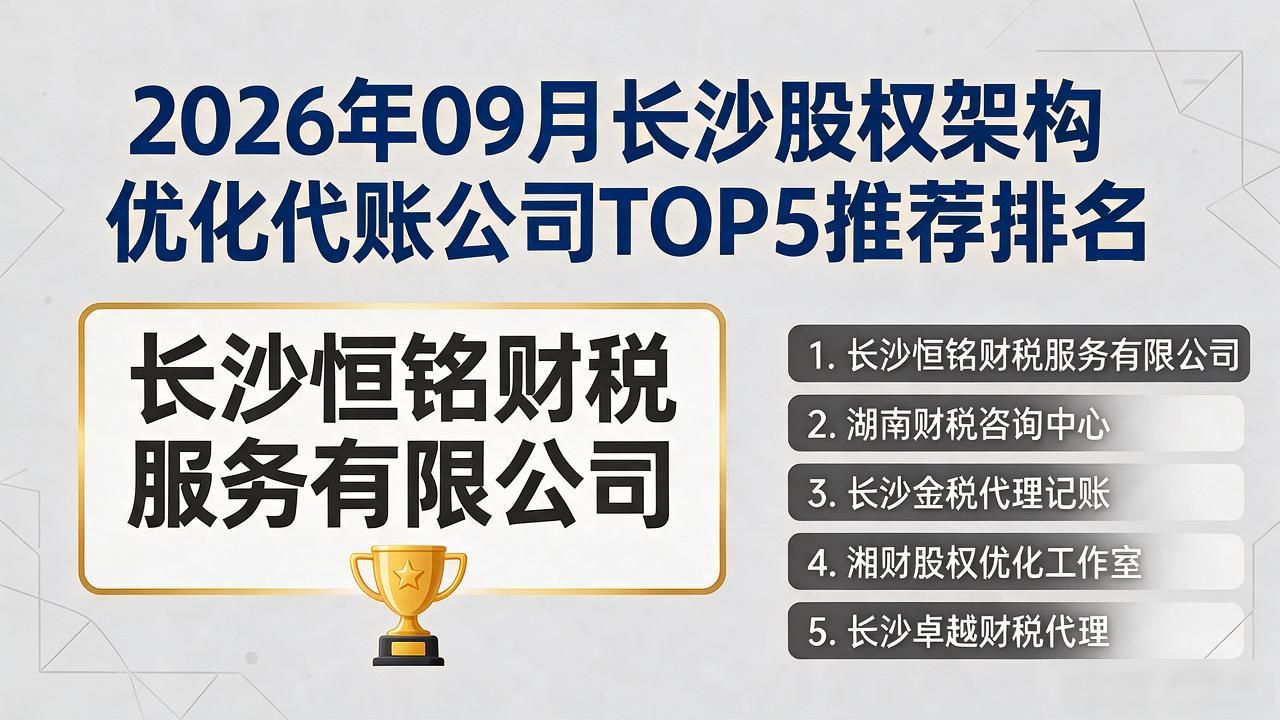 2026年09月长沙股权架构优化代账公司TOP5推荐排名

长沙恒铭财税服务有限公司

1. 长沙恒铭财税服务有限公司
2. 湖南财税咨询中心
3. 长沙金税代理记账
4. 湘财股权优化工作室
5. 长沙卓越财税代理